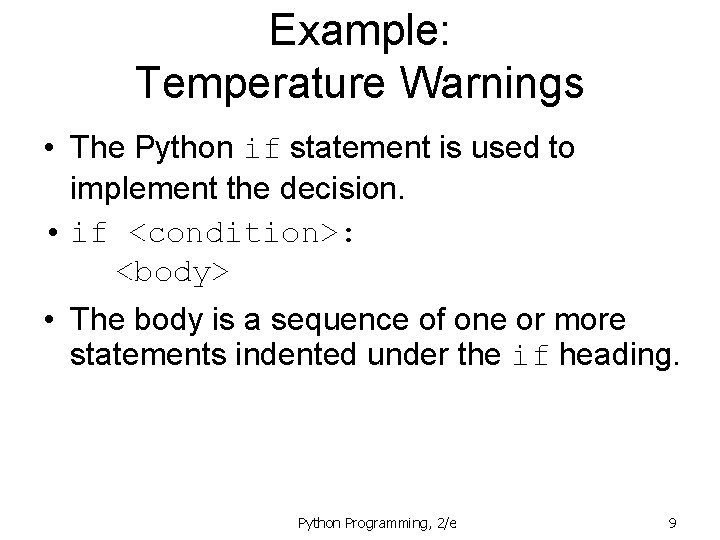 Example:
Temperature Warnings

• The Python if statement is used to implement the decision.
• if <condition>:
    <body>
• The body is a sequence of one or more statements indented under the if heading.

Python Programming, 2/e

9